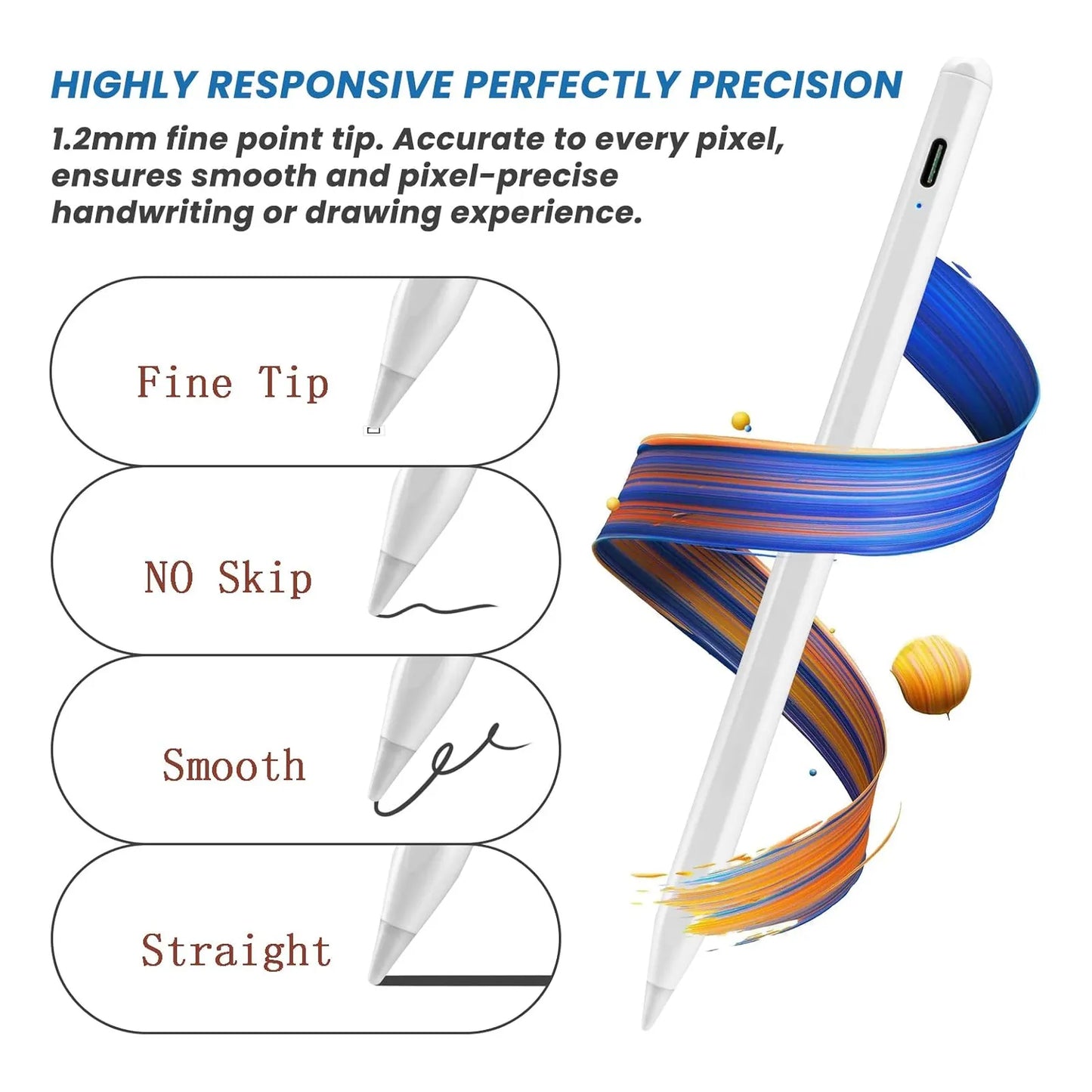 HIGHLY RESPONSIVE PERFECTLY PRECISION

1.2mm fine point tip. Accurate to every pixel, ensures smooth and pixel-precise handwriting or drawing experience.

Fine Tip

NO Skip

Smooth

Straight